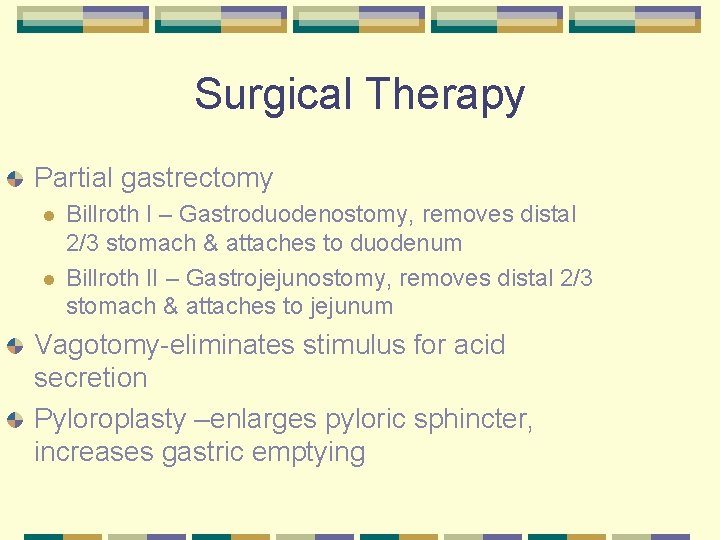 Surgical Therapy

Partial gastrectomy

Billroth I – Gastroduodenostomy, removes distal 2/3 stomach & attaches to duodenum

Billroth II – Gastrojejunostomy, removes distal 2/3 stomach & attaches to jejunum

Vagotomy-eliminates stimulus for acid secretion

Pyloroplasty –enlarges pyloric sphincter, increases gastric emptying